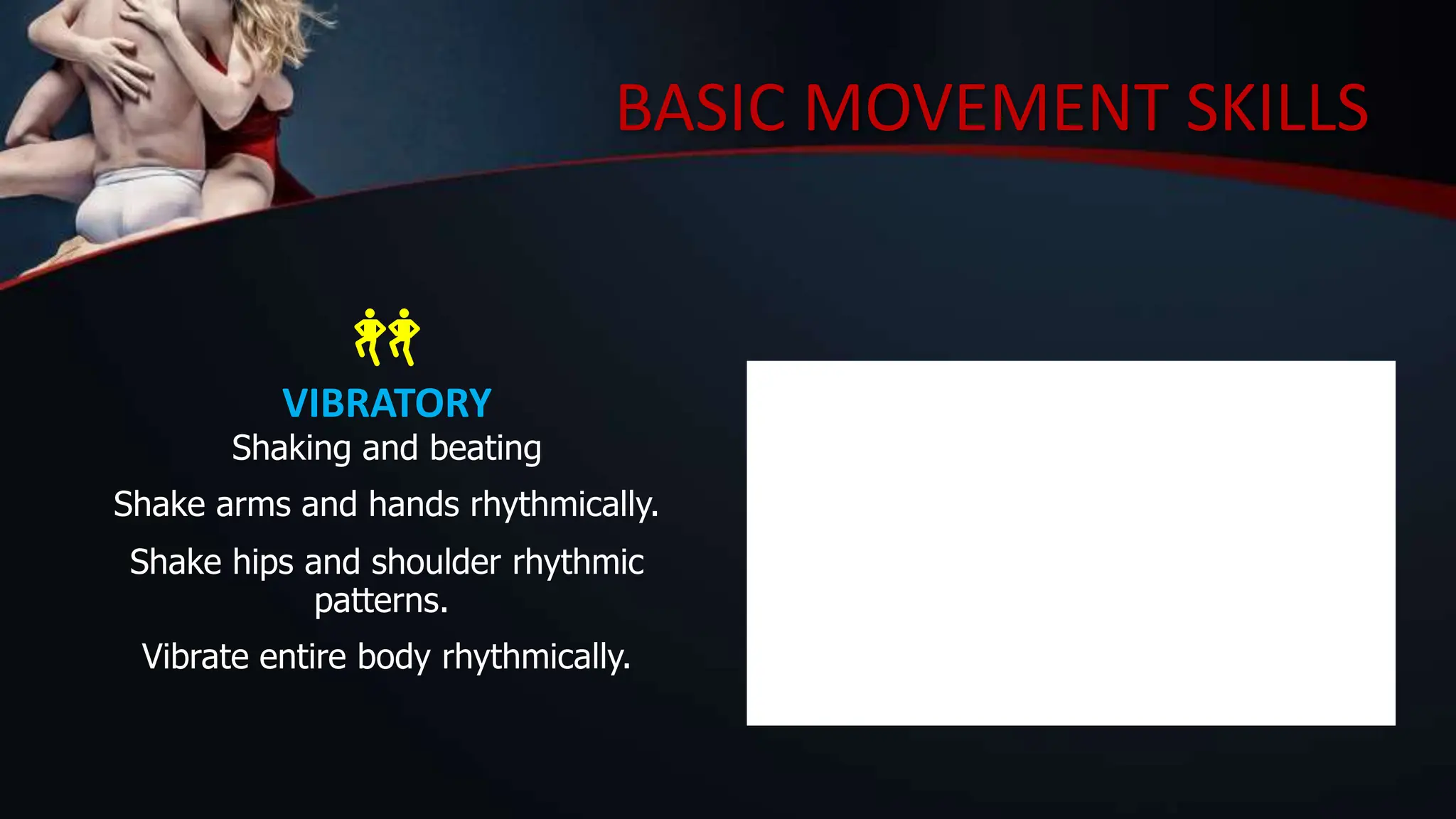 BASIC MOVEMENT SKILLS

VIBRATORY
Shaking and beating

Shake arms and hands rhythmically.

Shake hips and shoulder rhythmic patterns.

Vibrate entire body rhythmically.